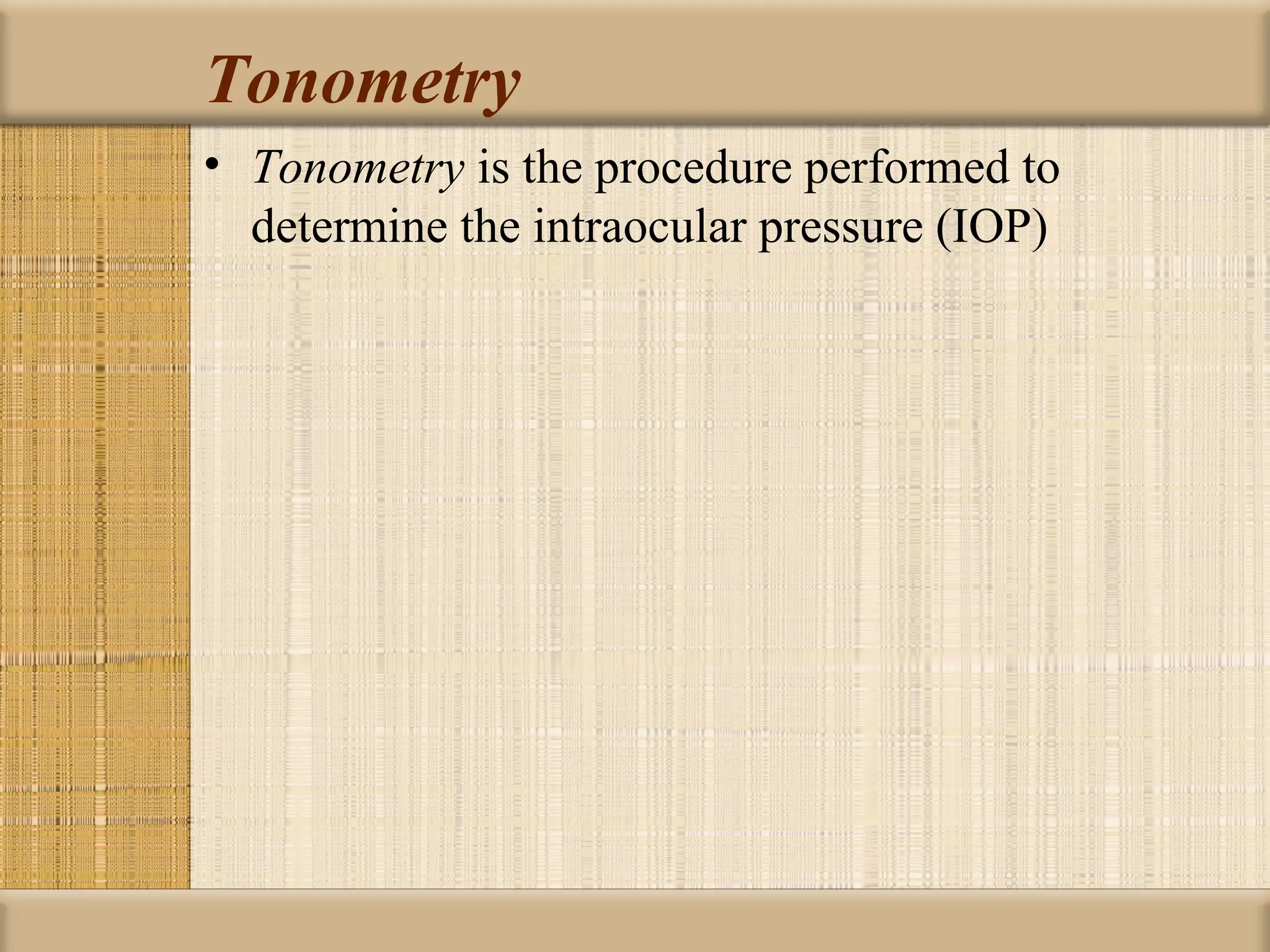 Tonometry

• Tonometry is the procedure performed to determine the intraocular pressure (IOP)